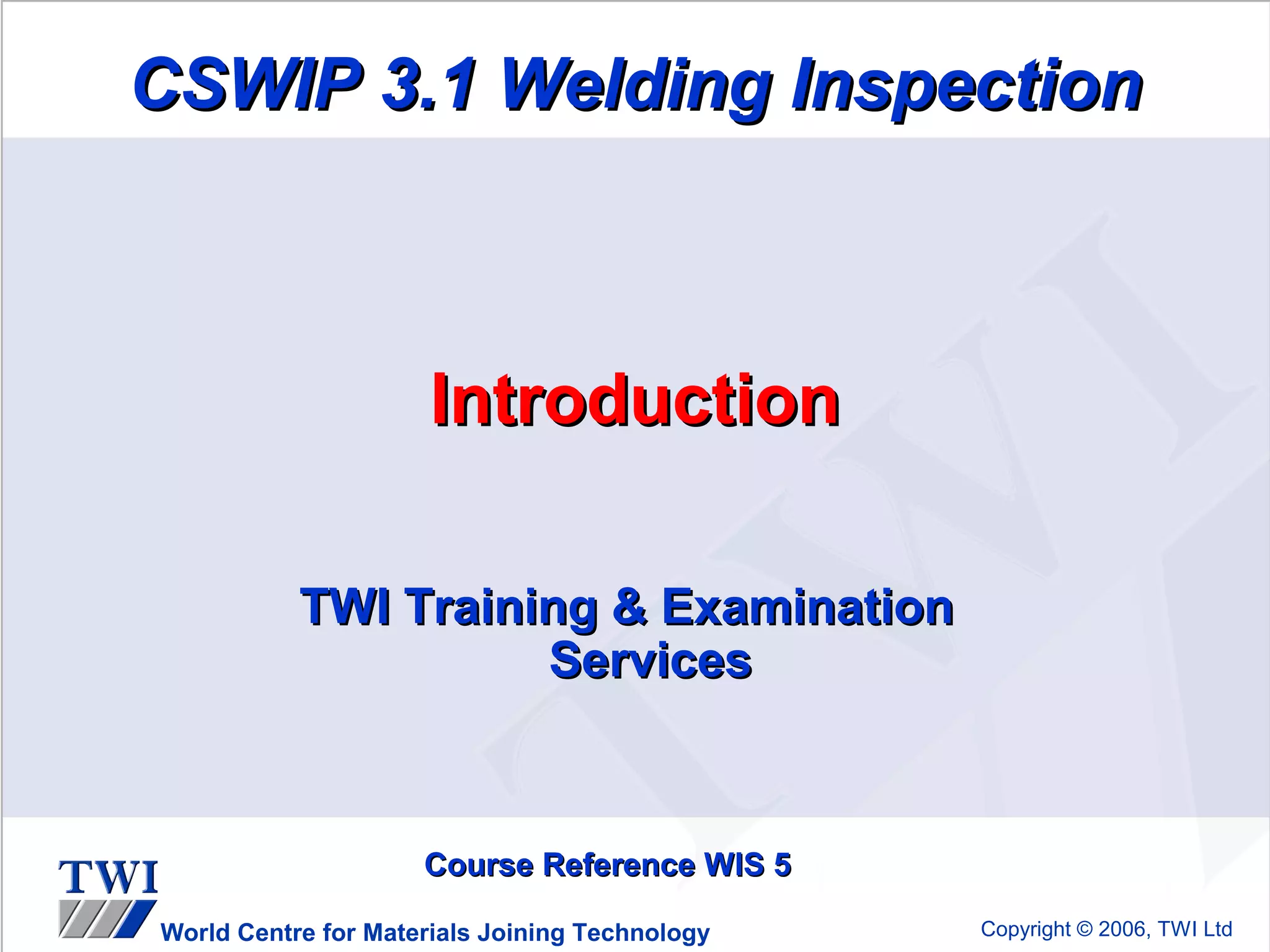 CSWIP 3.1 Welding Inspection

Introduction

TWI Training & Examination Services

Course Reference WIS 5

TWI

World Centre for Materials Joining Technology

Copyright © 2006, TWI Ltd